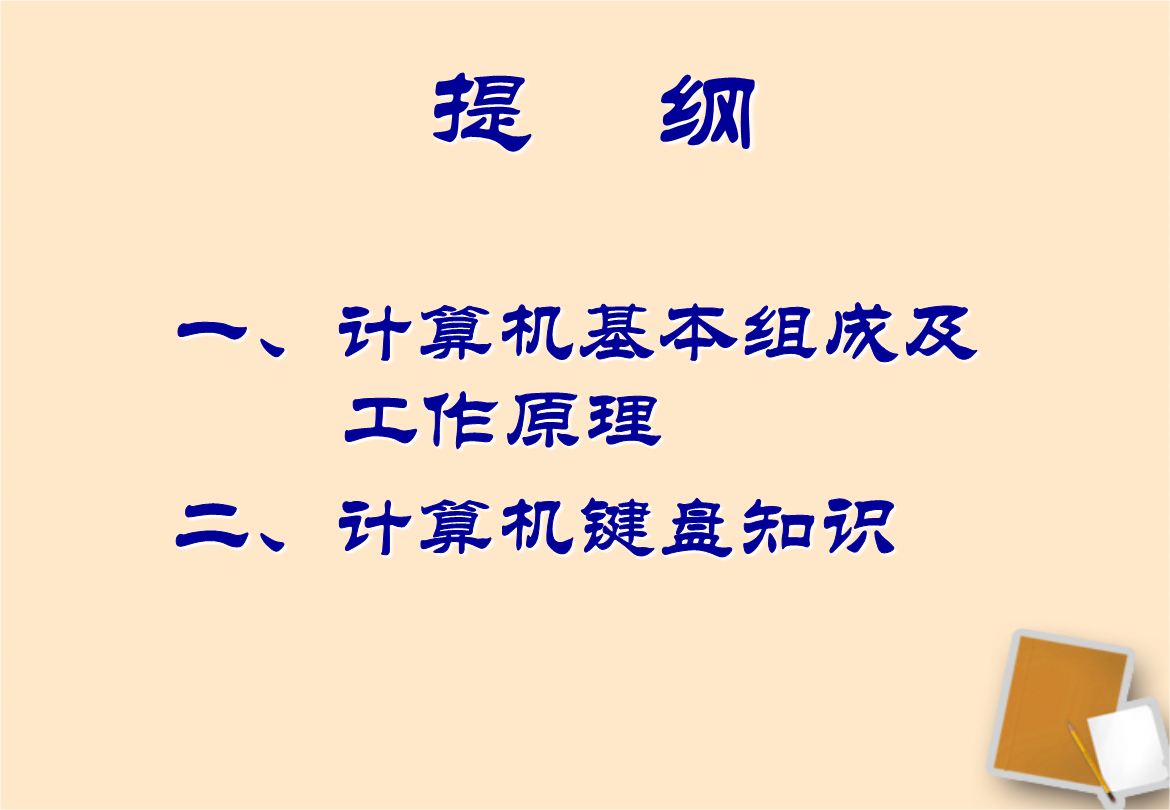 提　纲

一、计算机基本组成及工作原理

二、计算机键盘知识